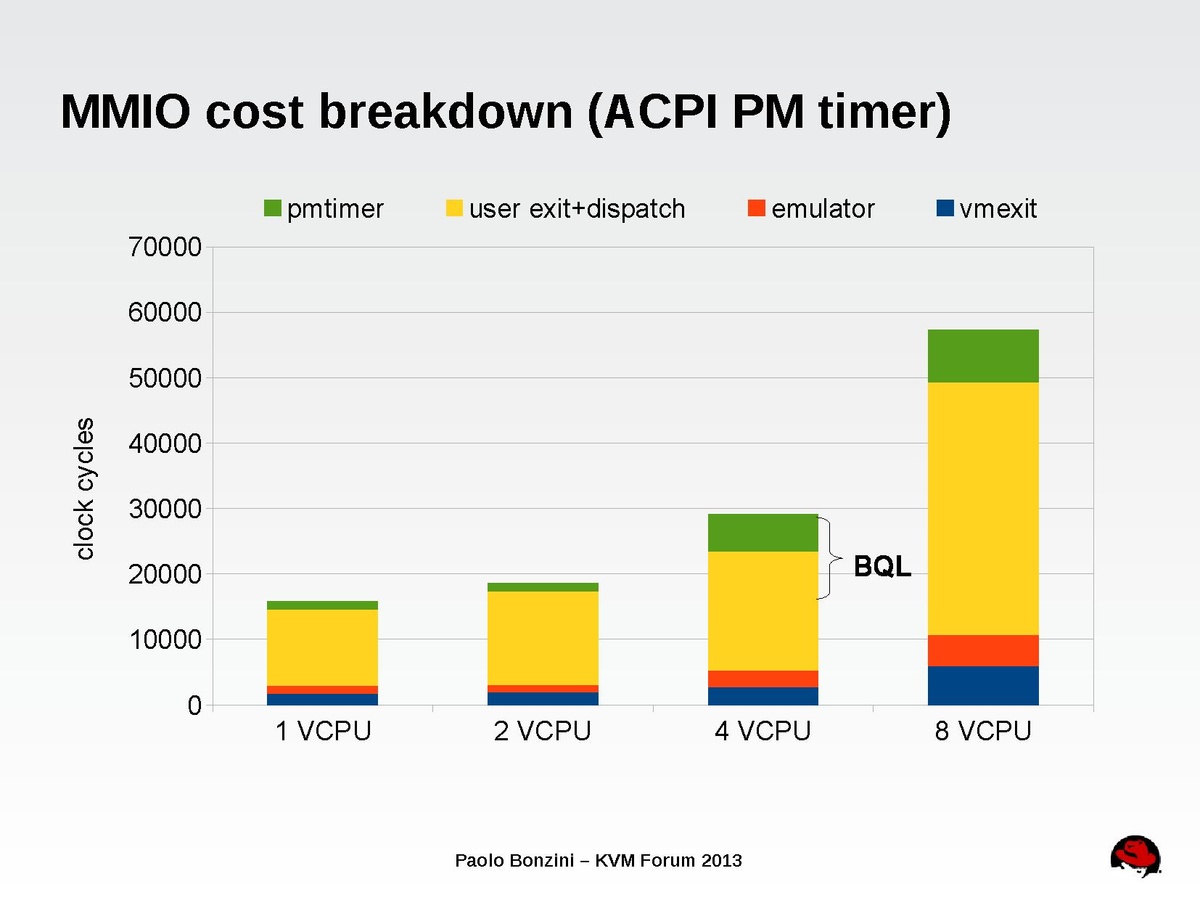 MMIO cost breakdown (ACPI PM timer)

pmtimer
user exit+dispatch
emulator
vmexit

70000
60000
50000
40000
30000
20000
10000
0

clock cycles

BQL

1 VCPU
2 VCPU
4 VCPU
8 VCPU

Paolo Bonzini – KVM Forum 2013